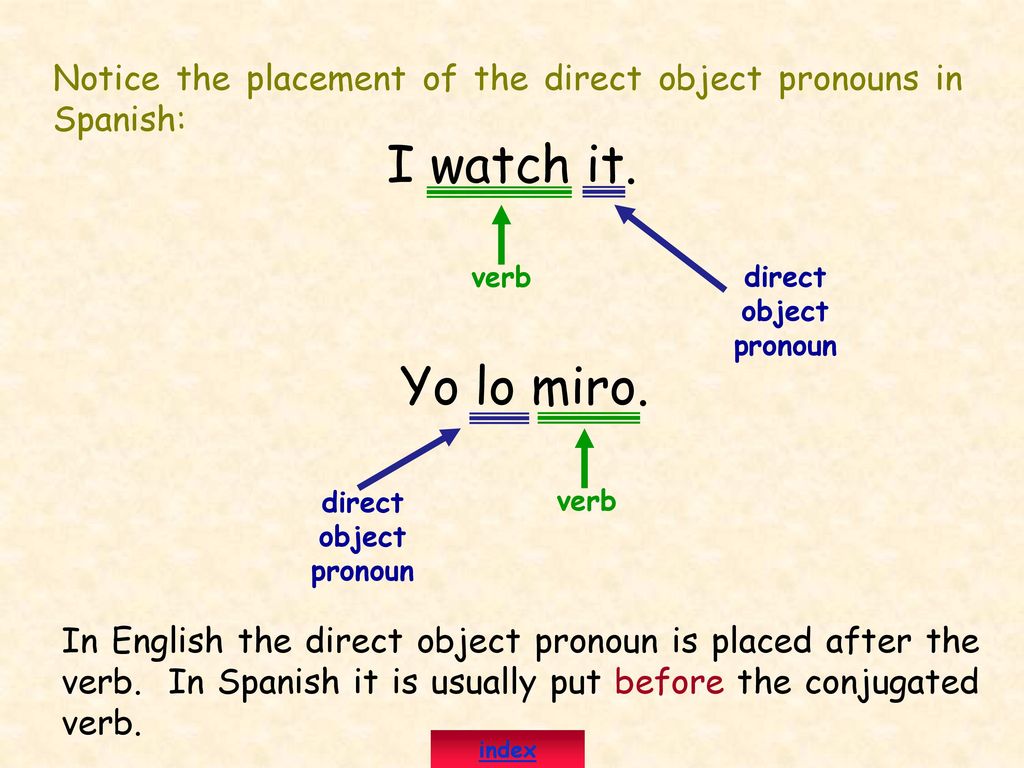 Notice the placement of the direct object pronouns in Spanish:

I watch it.

verb

direct object pronoun

Yo lo miro.

direct object pronoun

verb

In English the direct object pronoun is placed after the verb. In Spanish it is usually put before the conjugated verb.

index